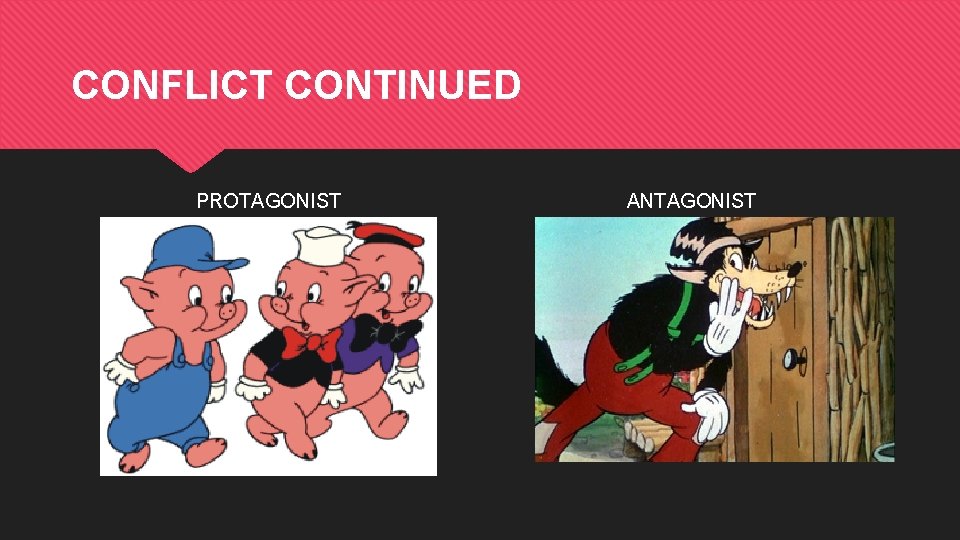 CONFLICT CONTINUED

PROTAGONIST

ANTAGONIST